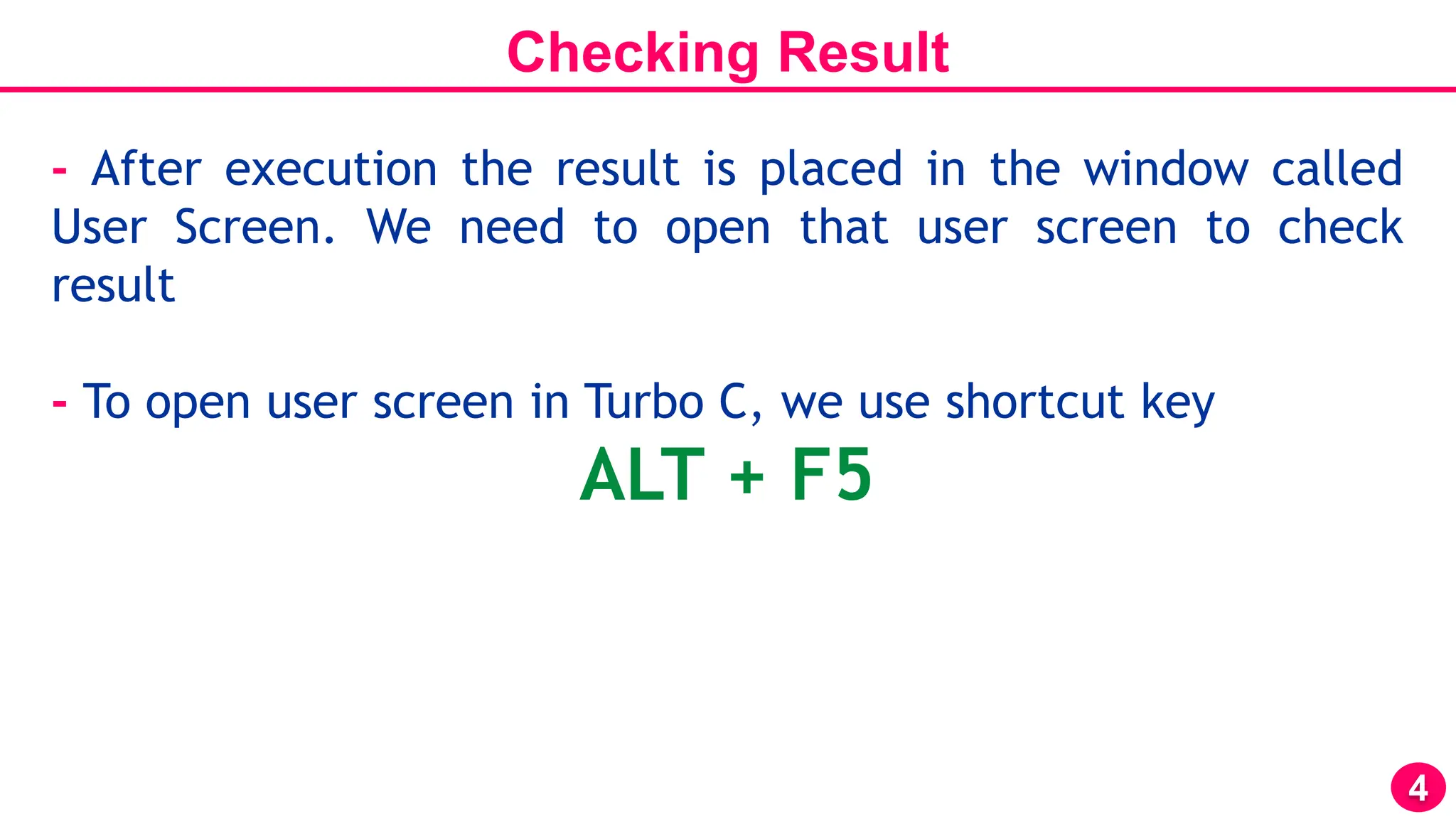 Checking Result

- After execution the result is placed in the window called User Screen. We need to open that user screen to check result

- To open user screen in Turbo C, we use shortcut key

ALT + F5

4